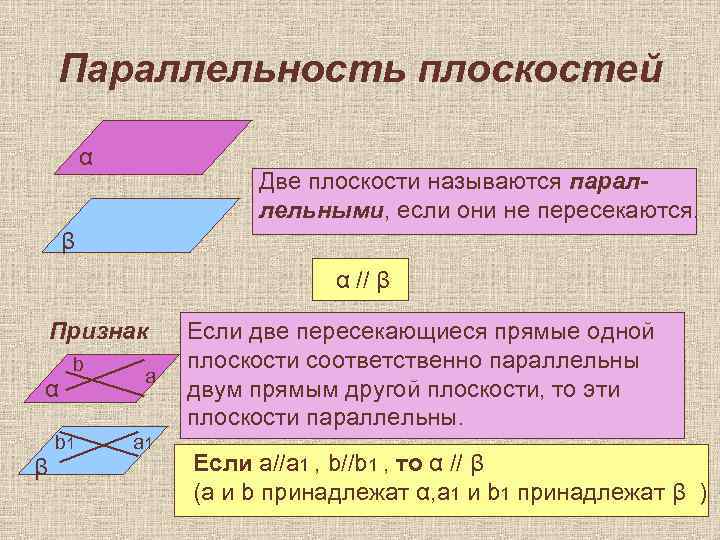 Параллельность плоскостей

α

β

Две плоскости называются параллельными, если они не пересекаются.

α // β

Признак

b
a
α

b1
a1
β

Если две пересекающиеся прямые одной плоскости соответственно параллельны двум прямым другой плоскости, то эти плоскости параллельны.

Если a//a1 , b//b1 , то α // β
(a и b принадлежат α,a1 и b1 принадлежат β )